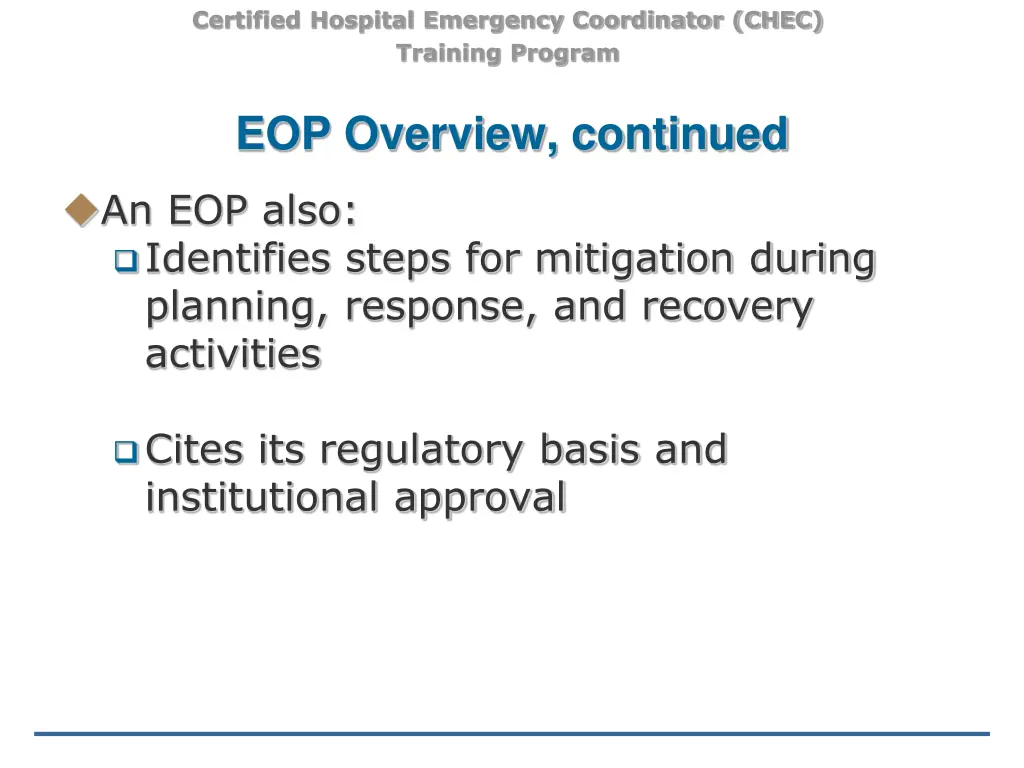 Certified Hospital Emergency Coordinator (CHEC) Training Program

EOP Overview, continued

An EOP also:

Identifies steps for mitigation during planning, response, and recovery activities

Cites its regulatory basis and institutional approval